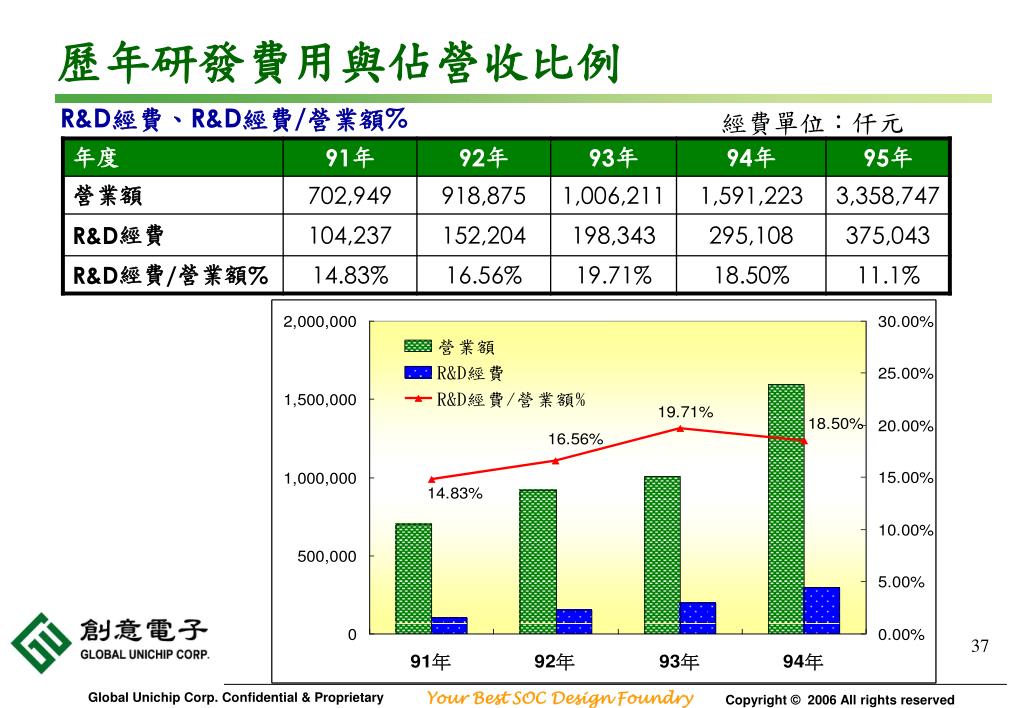 歷年研發費用與佔營收比例

R&D經費、R&D經費/營業額%

經費單位：仟元

| 年度 | 91年 | 92年 | 93年 | 94年 | 95年 |
|---|---|---|---|---|---|
| 營業額 | 702,949 | 918,875 | 1,006,211 | 1,591,223 | 3,358,747 |
| R&D經費 | 104,237 | 152,204 | 198,343 | 295,108 | 375,043 |
| R&D經費/營業額% | 14.83% | 16.56% | 19.71% | 18.50% | 11.1% |

2,000,000
1,500,000
1,000,000
500,000
0

30.00%
25.00%
20.00%
15.00%
10.00%
5.00%
0.00%

營業額
R&D經費
R&D經費/營業額%

14.83%
16.56%
19.71%
18.50%

91年
92年
93年
94年

創意電子
GLOBAL UNICHIP CORP.

37

Global Unichip Corp. Confidential & Proprietary

Your Best SOC Design Foundry

Copyright © 2006 All rights reserved